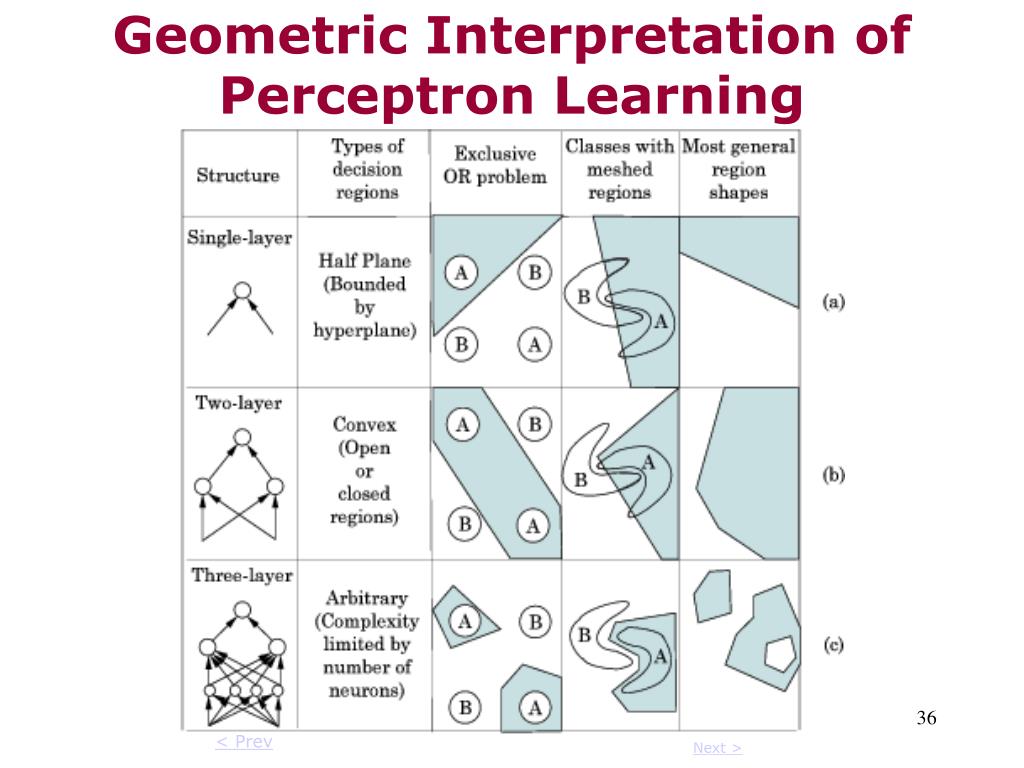 Geometric Interpretation of Perceptron Learning

| Structure | Types of decision regions | Exclusive OR problem | Classes with meshed regions | Most general region shapes | |
|---|---|---|---|---|---|
| Single-layer | Half Plane (Bounded by hyperplane) | A B B A | B A | | (a) |
| Two-layer | Convex (Open or closed regions) | A B B A | B A | | (b) |
| Three-layer | Arbitrary (Complexity limited by number of neurons) | A B B A | B A | | (c) |

36

< Prev

Next >